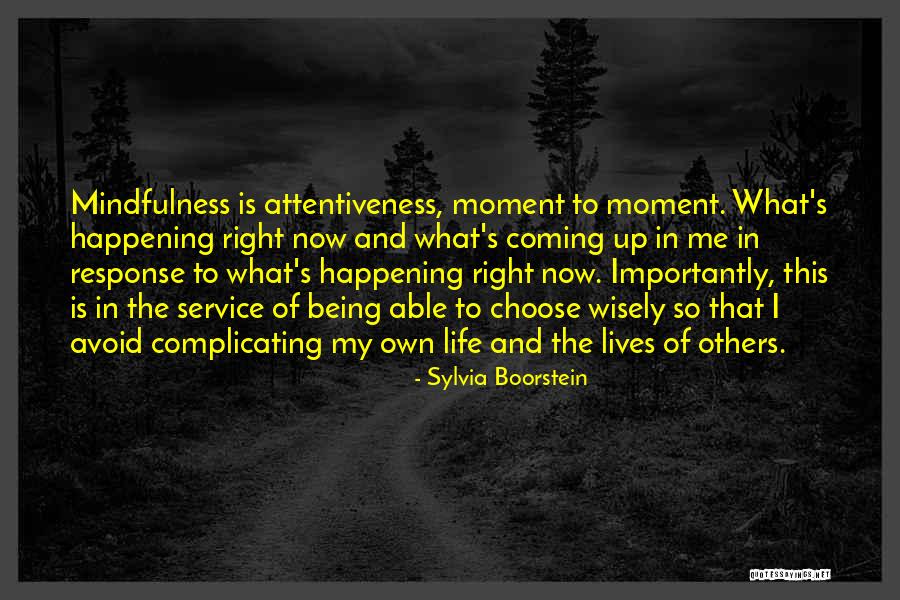 Mindfulness is attentiveness, moment to moment. What's happening right now and what's coming up in me in response to what's happening right now. Importantly, this is in the service of being able to choose wisely so that I avoid complicating my own life and the lives of others.

- Sylvia Boorstein

QUOTESSAYINGS.NET